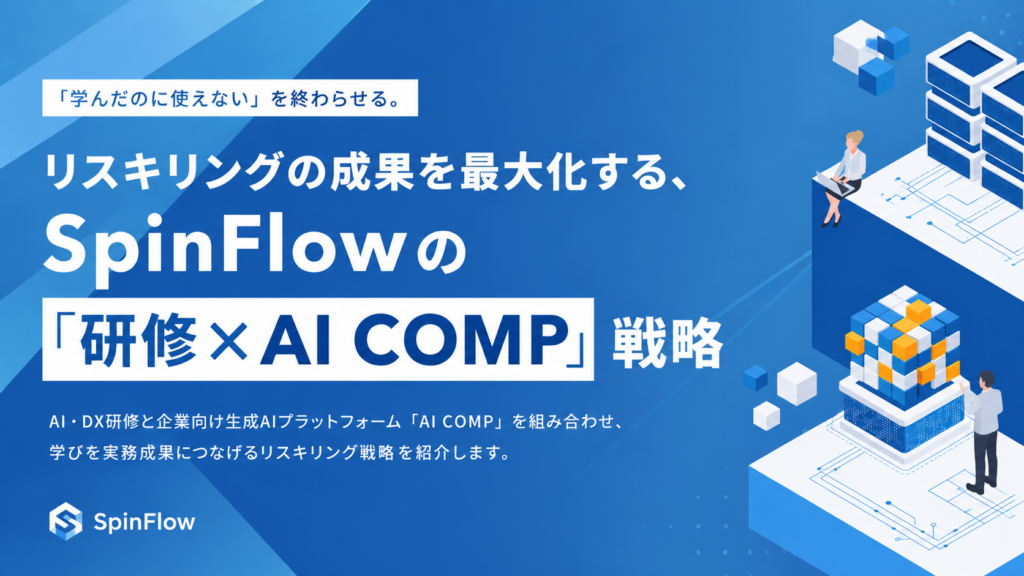 「学んだのに使えない」を終わらせる。

リスキリングの成果を最大化する、
SpinFlowの
「研修×AI COMP」戦略

AI・DX研修と企業向け生成AIプラットフォーム「AI COMP」を組み合わせ、学びを実務成果につなげるリスキリング戦略を紹介します。

SpinFlow